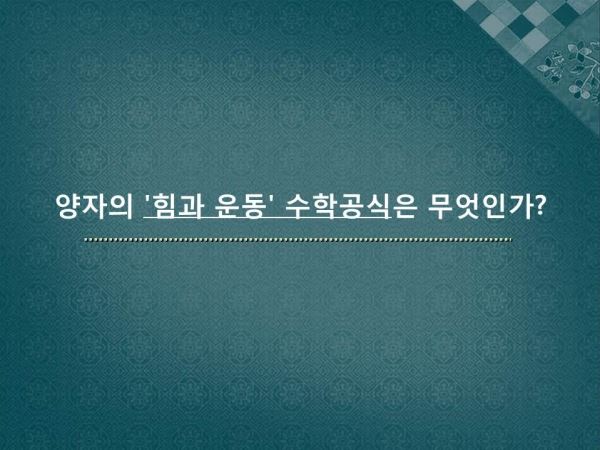 양자의 '힘과 운동' 수학공식은 무엇인가?